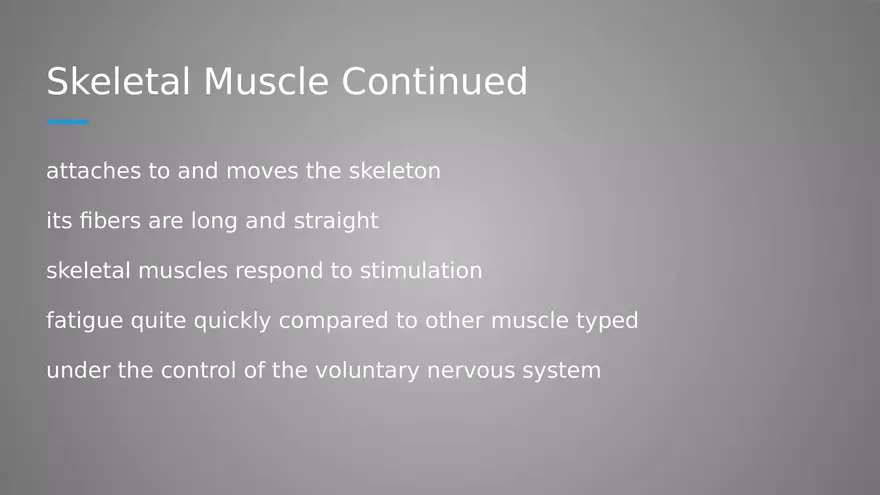 Skeletal Muscle Continued

attaches to and moves the skeleton

its fibers are long and straight

skeletal muscles respond to stimulation

fatigue quite quickly compared to other muscle typed

under the control of the voluntary nervous system